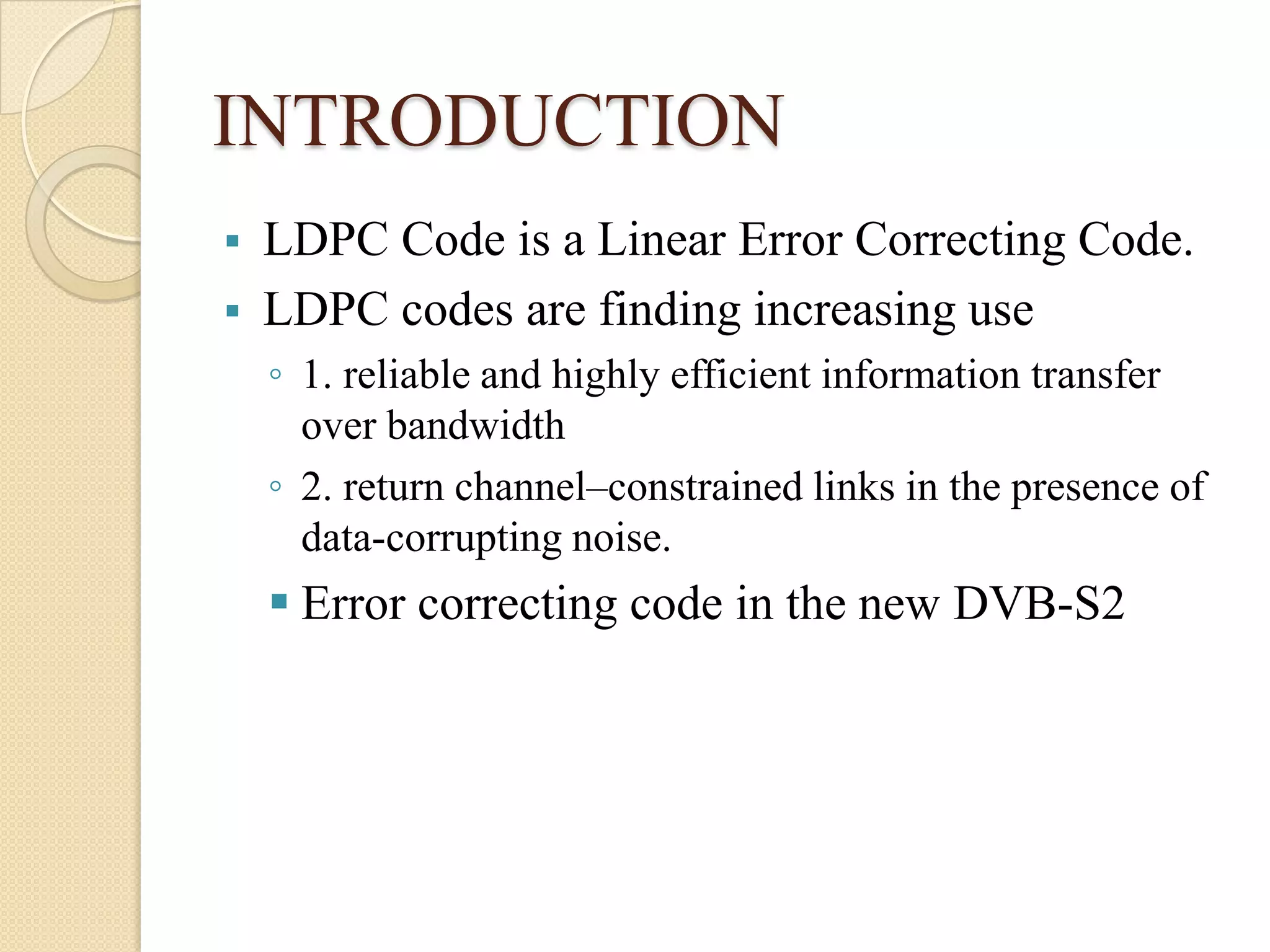 INTRODUCTION

▪ LDPC Code is a Linear Error Correcting Code.

▪ LDPC codes are finding increasing use

◦ 1. reliable and highly efficient information transfer over bandwidth

◦ 2. return channel–constrained links in the presence of data-corrupting noise.

▪ Error correcting code in the new DVB-S2